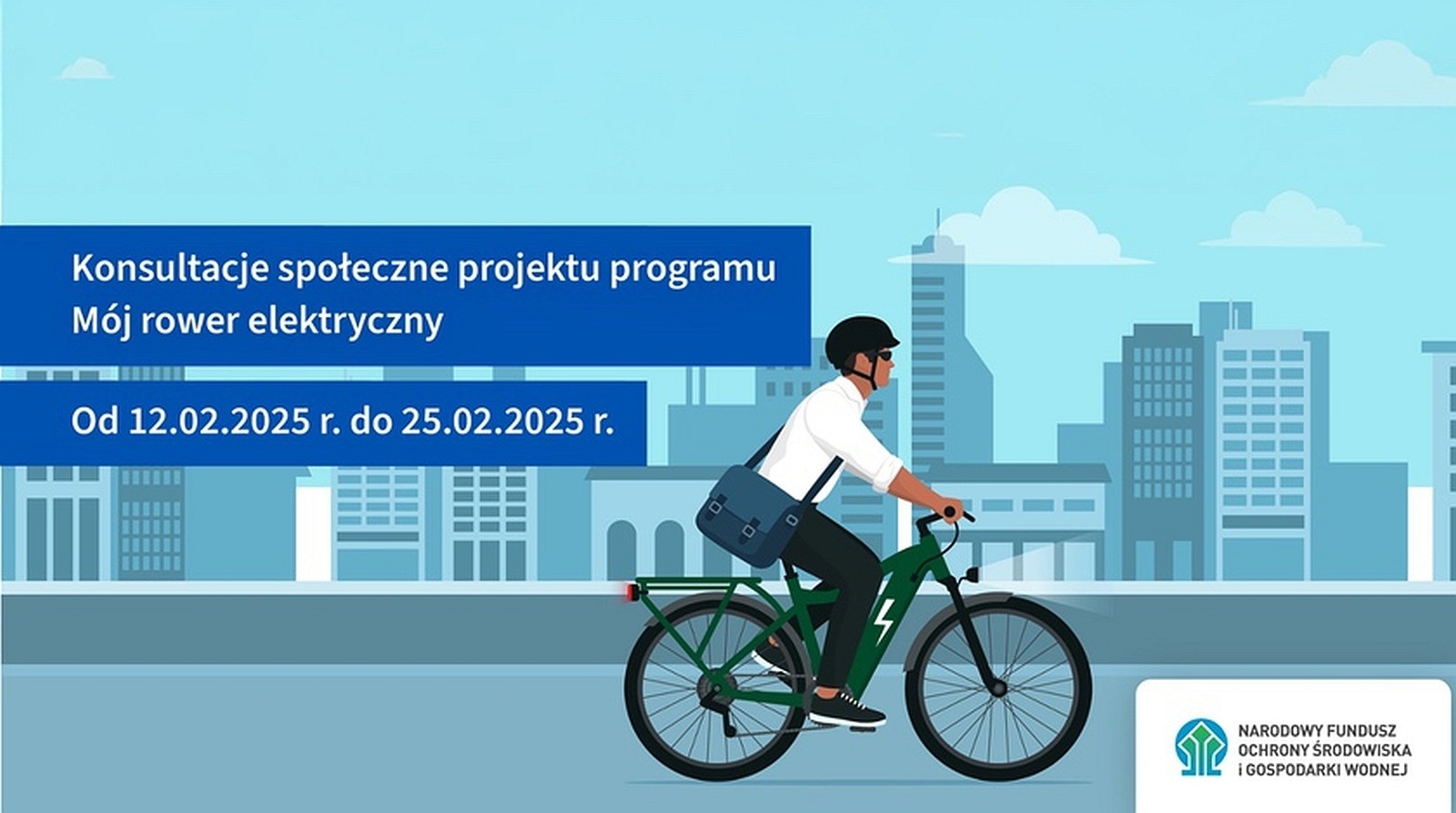 Konsultacje społeczne projektu programu
Mój rower elektryczny

Od 12.02.2025 r. do 25.02.2025 r.

NARODOWY FUNDUSZ
OCHRONY ŚRODOWISKA
i GOSPODARKI WODNEJ